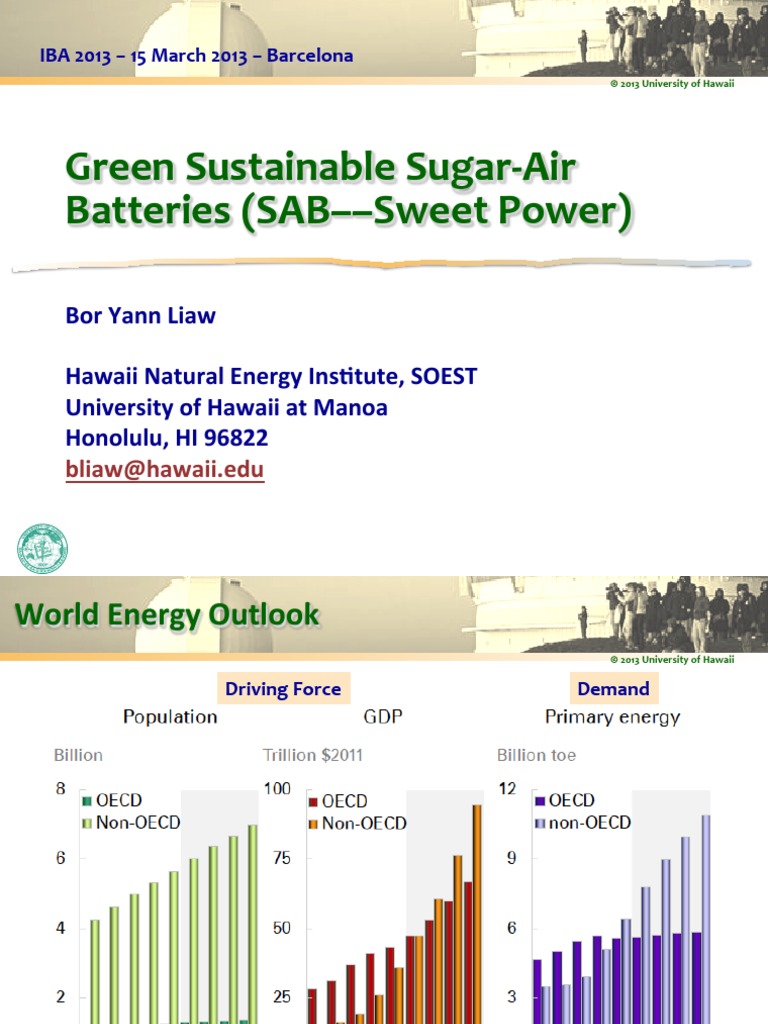 IBA 2013 – 15 March 2013 – Barcelona

© 2013 University of Hawaii

Green Sustainable Sugar-Air Batteries (SAB––Sweet Power)

Bor Yann Liaw

Hawaii Natural Energy Institute, SOEST
University of Hawaii at Manoa
Honolulu, HI 96822
bliaw@hawaii.edu

World Energy Outlook

© 2013 University of Hawaii

Driving Force

Demand

Population

Billion

8
6
4
2

OECD
Non-OECD

GDP

Trillion $2011

100
75
50
25

OECD
Non-OECD

Primary energy

Billion toe

12
9
6
3

OECD
non-OECD